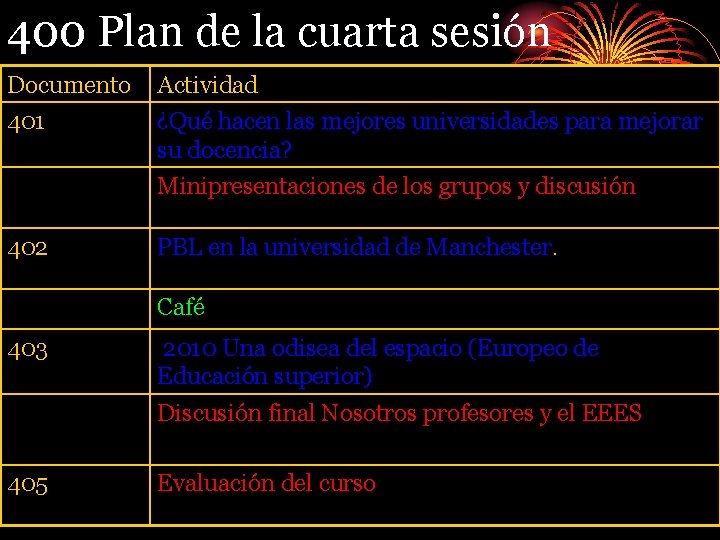 400 Plan de la cuarta sesión

| Documento | Actividad |
|---|---|
| 401 | ¿Qué hacen las mejores universidades para mejorar su docencia? |
| | Minipresentaciones de los grupos y discusión |
| 402 | PBL en la universidad de Manchester. |
| | Café |
| 403 | 2010 Una odisea del espacio (Europeo de Educación superior) |
| | Discusión final Nosotros profesores y el EEES |
| 405 | Evaluación del curso |